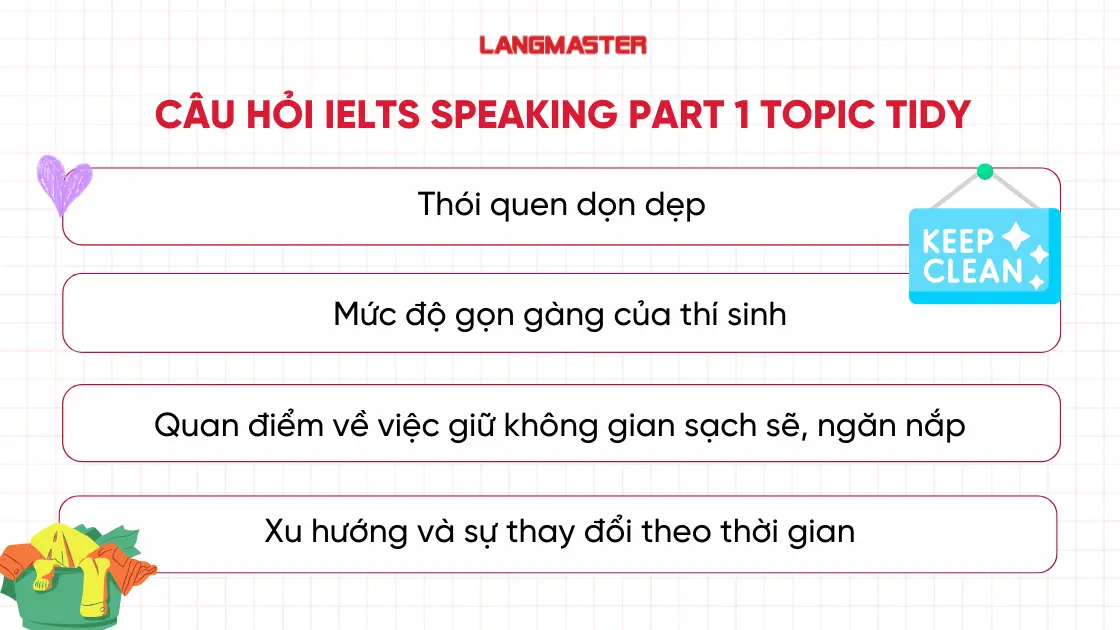 LANGMASTER

CÂU HỎI IELTS SPEAKING PART 1 TOPIC TIDY

Thói quen dọn dẹp

KEEP CLEAN

Mức độ gọn gàng của thí sinh

Quan điểm về việc giữ không gian sạch sẽ, ngăn nắp

Xu hướng và sự thay đổi theo thời gian